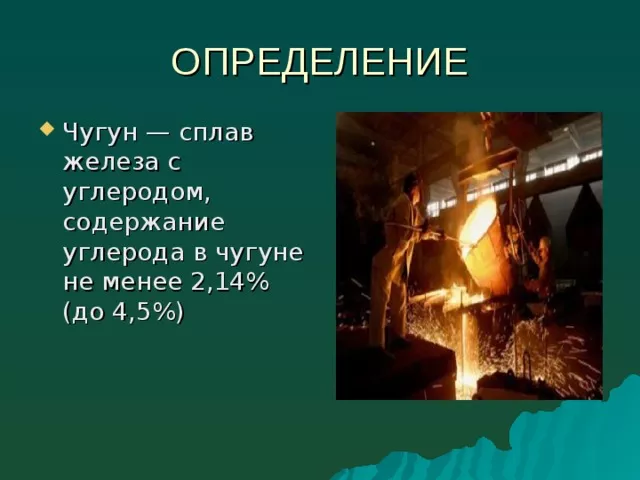 ОПРЕДЕЛЕНИЕ

Чугун — сплав железа с углеродом, содержание углерода в чугуне не менее 2,14% (до 4,5%)